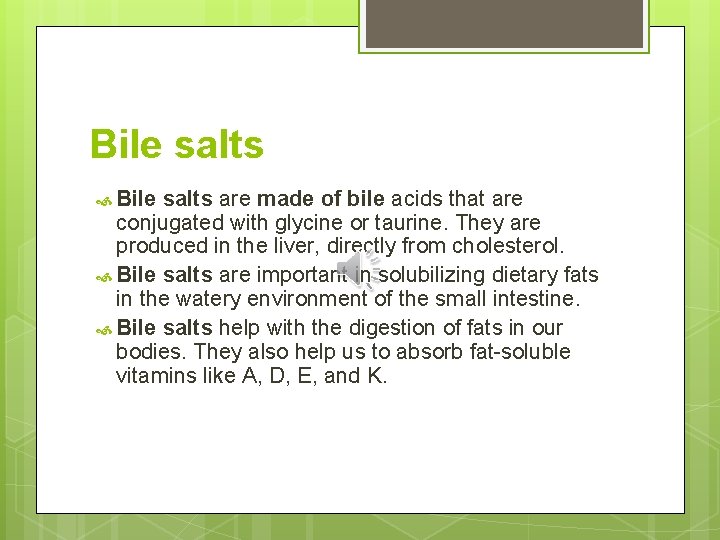 Bile salts

Bile salts are made of bile acids that are conjugated with glycine or taurine. They are produced in the liver, directly from cholesterol.

Bile salts are important in solubilizing dietary fats in the watery environment of the small intestine.

Bile salts help with the digestion of fats in our bodies. They also help us to absorb fat-soluble vitamins like A, D, E, and K.